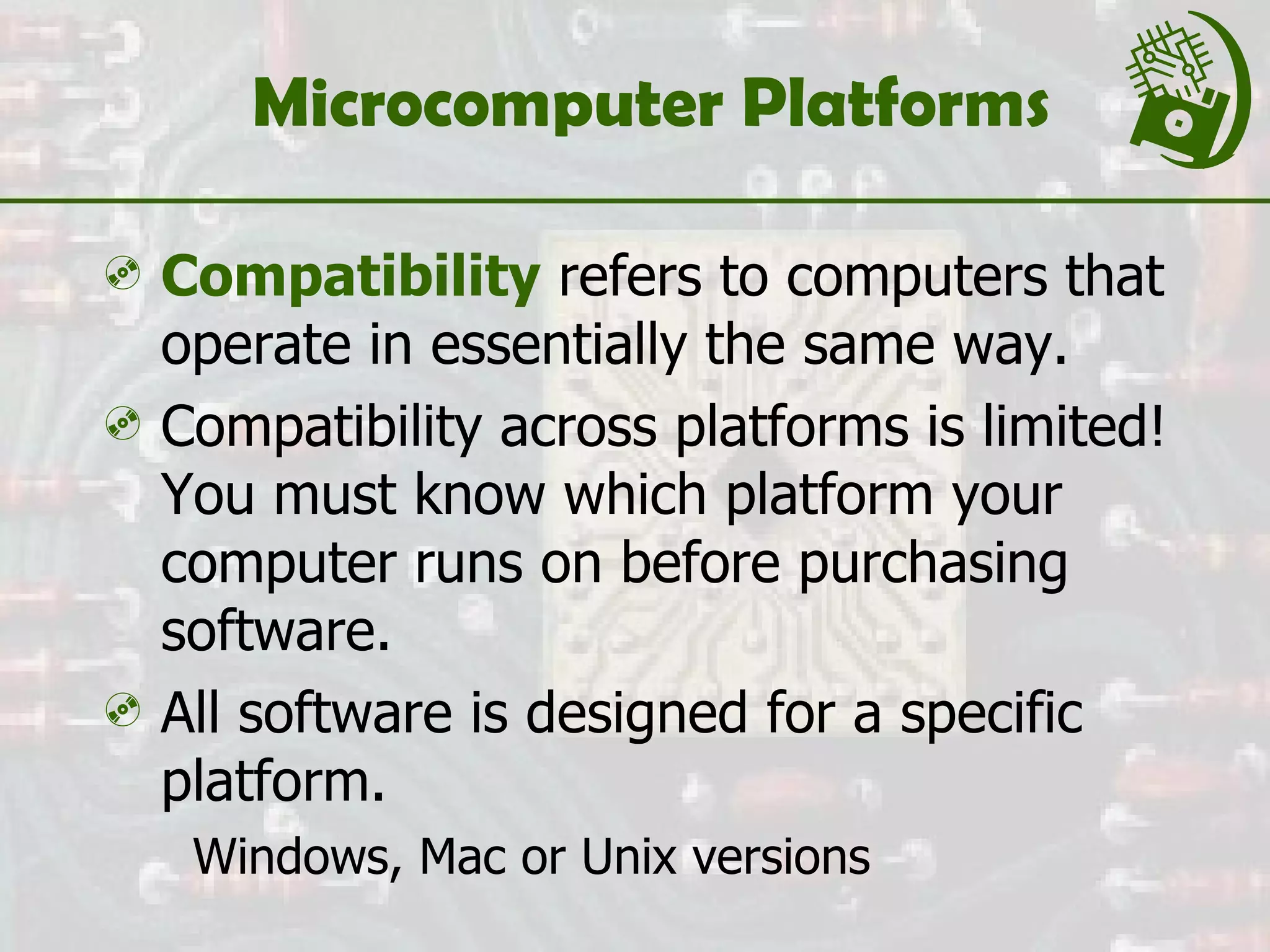 Microcomputer Platforms

Compatibility refers to computers that operate in essentially the same way.

Compatibility across platforms is limited! You must know which platform your computer runs on before purchasing software.

All software is designed for a specific platform.

Windows, Mac or Unix versions